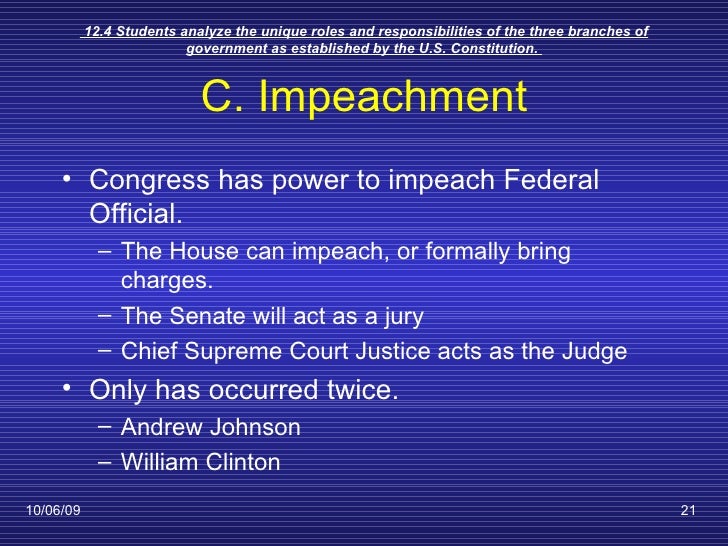 12.4 Students analyze the unique roles and responsibilities of the three branches of government as established by the U.S. Constitution.

C. Impeachment

• Congress has power to impeach Federal Official.
– The House can impeach, or formally bring charges.
– The Senate will act as a jury
– Chief Supreme Court Justice acts as the Judge
• Only has occurred twice.
– Andrew Johnson
– William Clinton

10/06/09

21